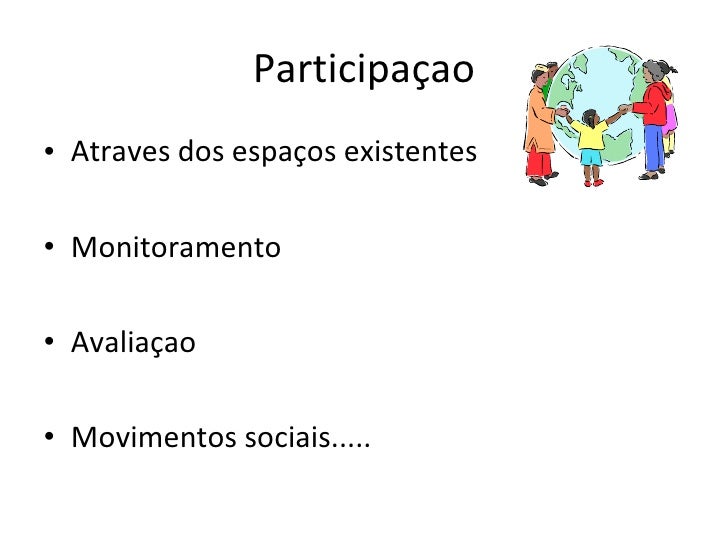 Participaçao

• Atraves dos espaços existentes

• Monitoramento

• Avaliaçao

• Movimentos sociais.....